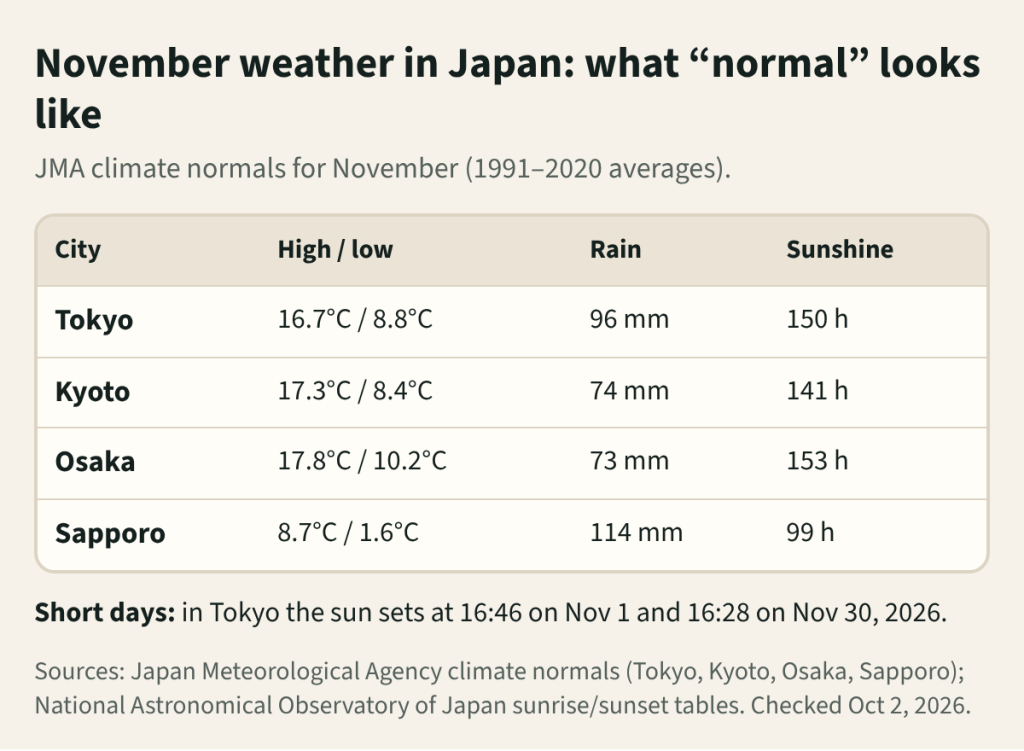 November weather in Japan: what "normal" looks like

JMA climate normals for November (1991–2020 averages).

| City | High / low | Rain | Sunshine |
|---|---|---|---|
| Tokyo | 16.7°C / 8.8°C | 96 mm | 150 h |
| Kyoto | 17.3°C / 8.4°C | 74 mm | 141 h |
| Osaka | 17.8°C / 10.2°C | 73 mm | 153 h |
| Sapporo | 8.7°C / 1.6°C | 114 mm | 99 h |

Short days: in Tokyo the sun sets at 16:46 on Nov 1 and 16:28 on Nov 30, 2026.

Sources: Japan Meteorological Agency climate normals (Tokyo, Kyoto, Osaka, Sapporo); National Astronomical Observatory of Japan sunrise/sunset tables. Checked Oct 2, 2026.